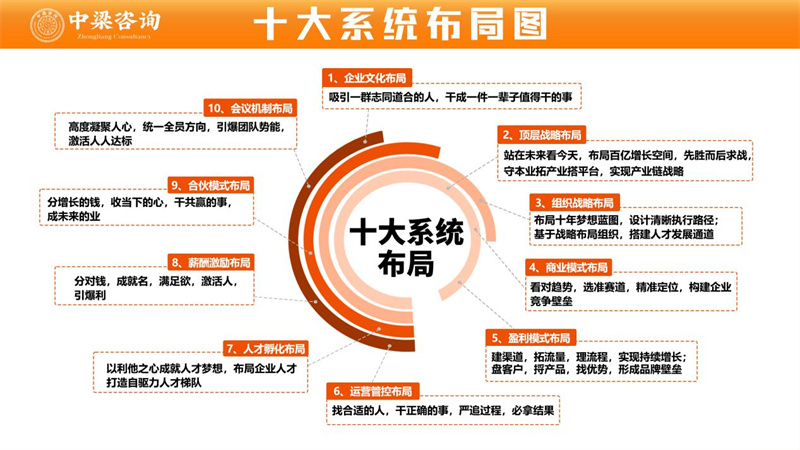 中梁咨询
Zhongliang Consultancy

十大系统布局图

十大系统布局

1、企业文化布局
吸引一群志同道合的人，干成一件一辈子值得干的事

2、顶层战略布局
站在未来看今天，布局百亿增长空间，先胜而后求战，守本业拓产业搭平台，实现产业链战略

3、组织战略布局
布局十年梦想蓝图，设计清晰执行路径；基于战略布局组织，搭建人才发展通道

4、商业模式布局
看对趋势，选准赛道，精准定位，构建企业竞争壁垒

5、盈利模式布局
建渠道，拓流量，理流程，实现持续增长；盘客户，捋产品，找优势，形成品牌壁垒

6、运营管控布局
找合适的人，干正确的事，严追过程，必拿结果

7、人才孵化布局
以利他之心成就人才梦想，布局企业人才打造自驱力人才梯队

8、薪酬激励布局
分对钱，成就名，满足欲，激活人，引爆利

9、合伙模式布局
分增长的钱，收当下的心，干共赢的事，成未来的业

10、会议机制布局
高度凝聚人心，统一全员方向，引爆团队势能，激活人人达标